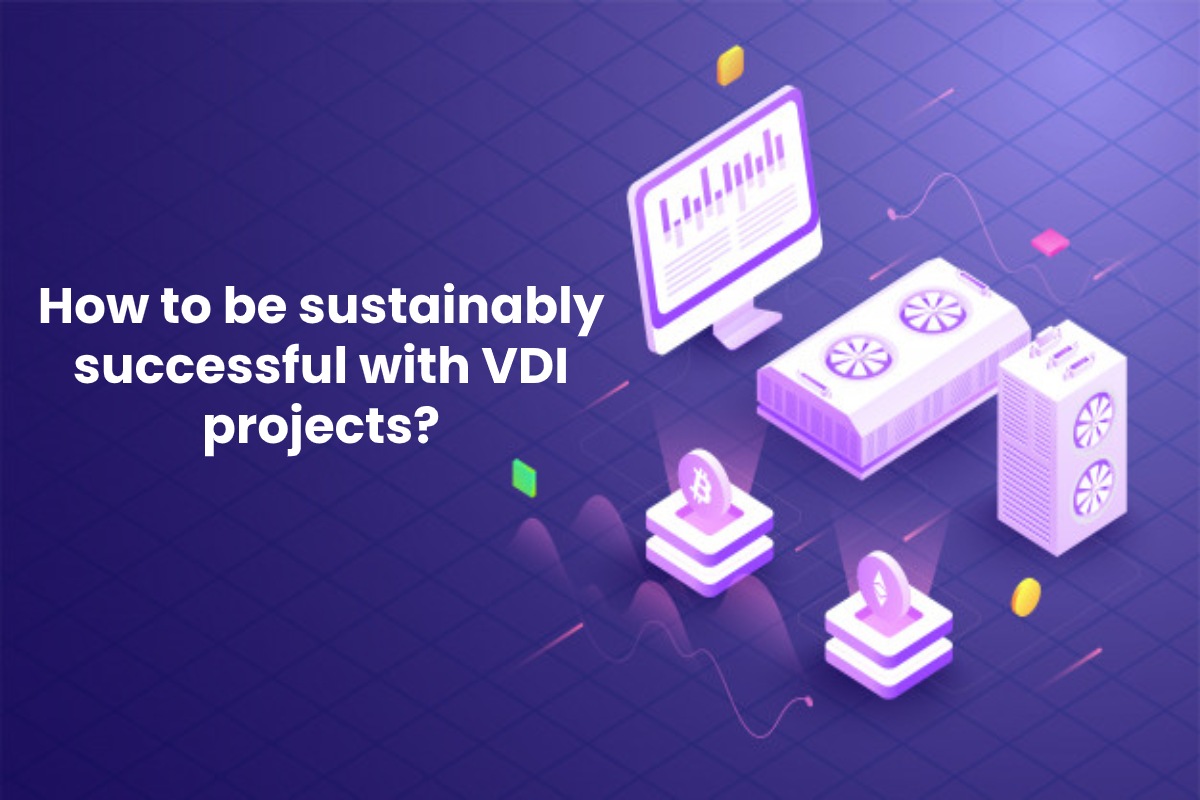 How to be sustainably successful with VDI projects?